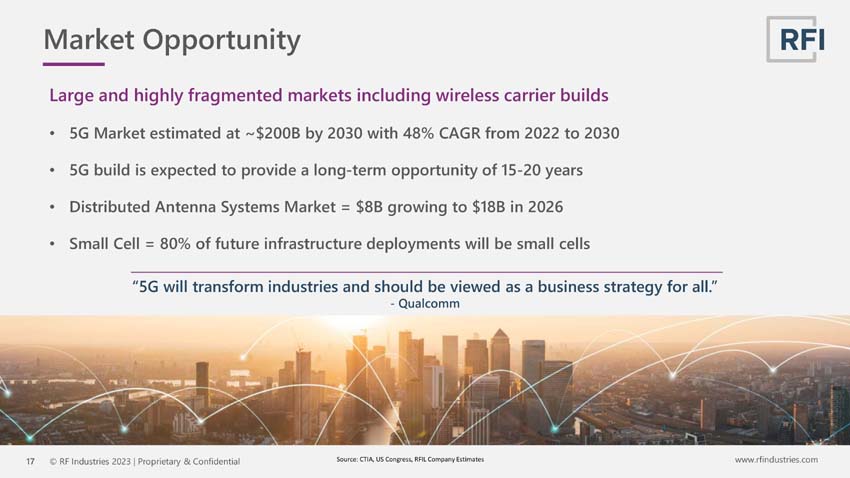 Market Opportunity

RFI

Large and highly fragmented markets including wireless carrier builds

• 5G Market estimated at ~$200B by 2030 with 48% CAGR from 2022 to 2030

• 5G build is expected to provide a long-term opportunity of 15-20 years

• Distributed Antenna Systems Market = $8B growing to $18B in 2026

• Small Cell = 80% of future infrastructure deployments will be small cells

"5G will transform industries and should be viewed as a business strategy for all."
- Qualcomm

17 © RF Industries 2023 | Proprietary & Confidential

Source: CTIA, US Congress, RFIL Company Estimates

www.rfindustries.com